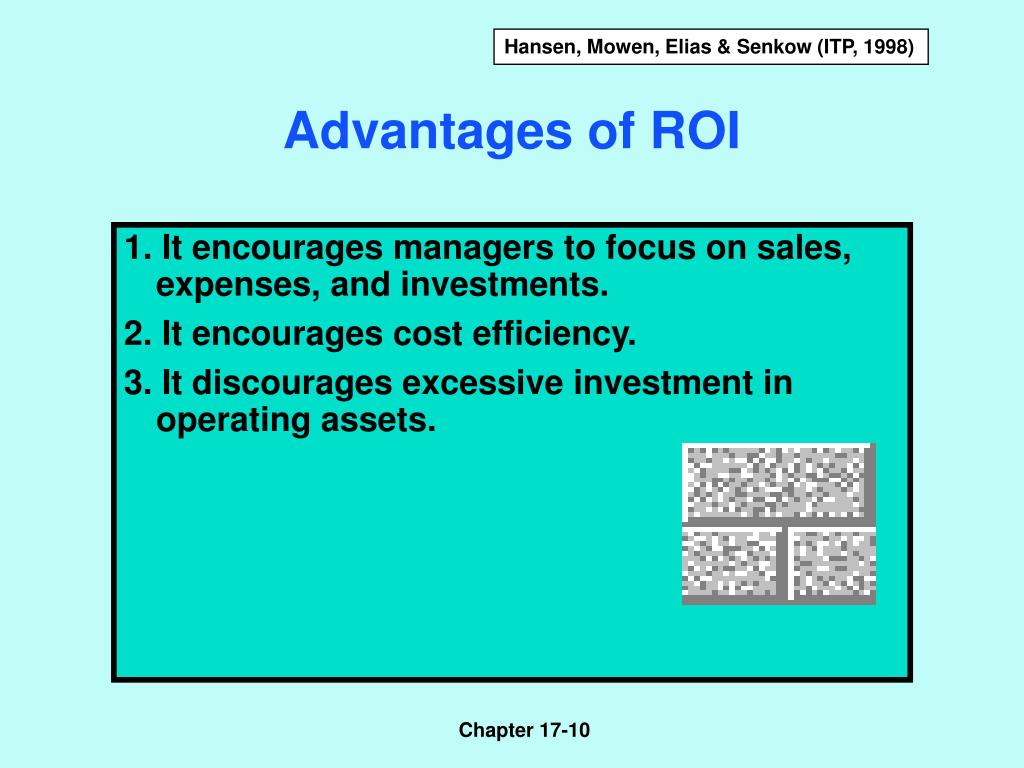 Hansen, Mowen, Elias & Senkow (ITP, 1998)

Advantages of ROI

1. It encourages managers to focus on sales, expenses, and investments.

2. It encourages cost efficiency.

3. It discourages excessive investment in operating assets.

Chapter 17-10